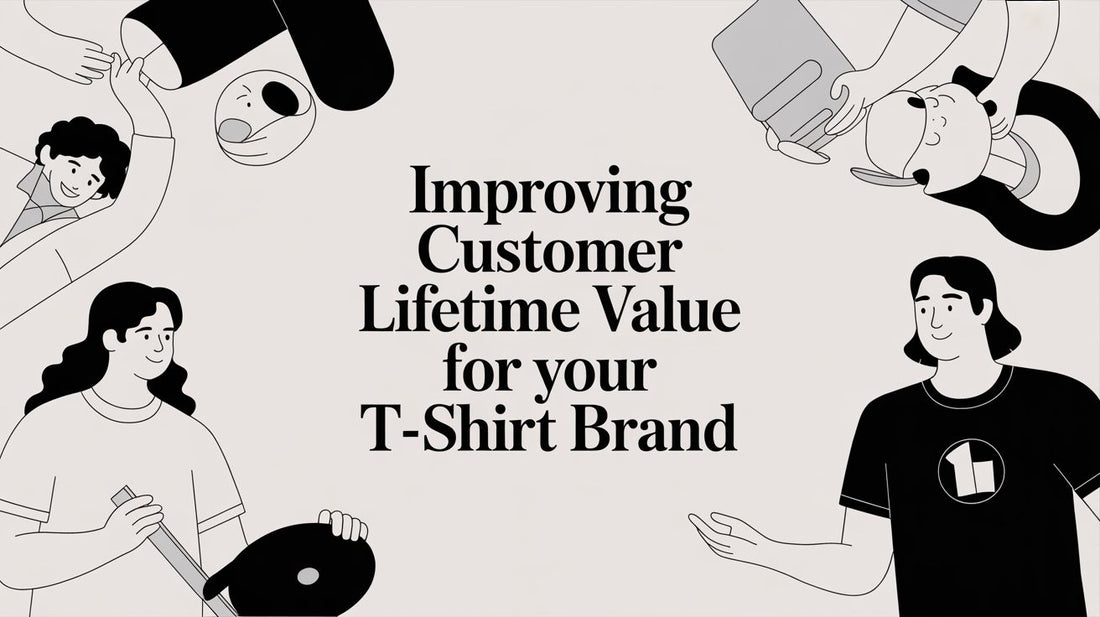 Improving Customer Lifetime Value for your T-Shirt Brand